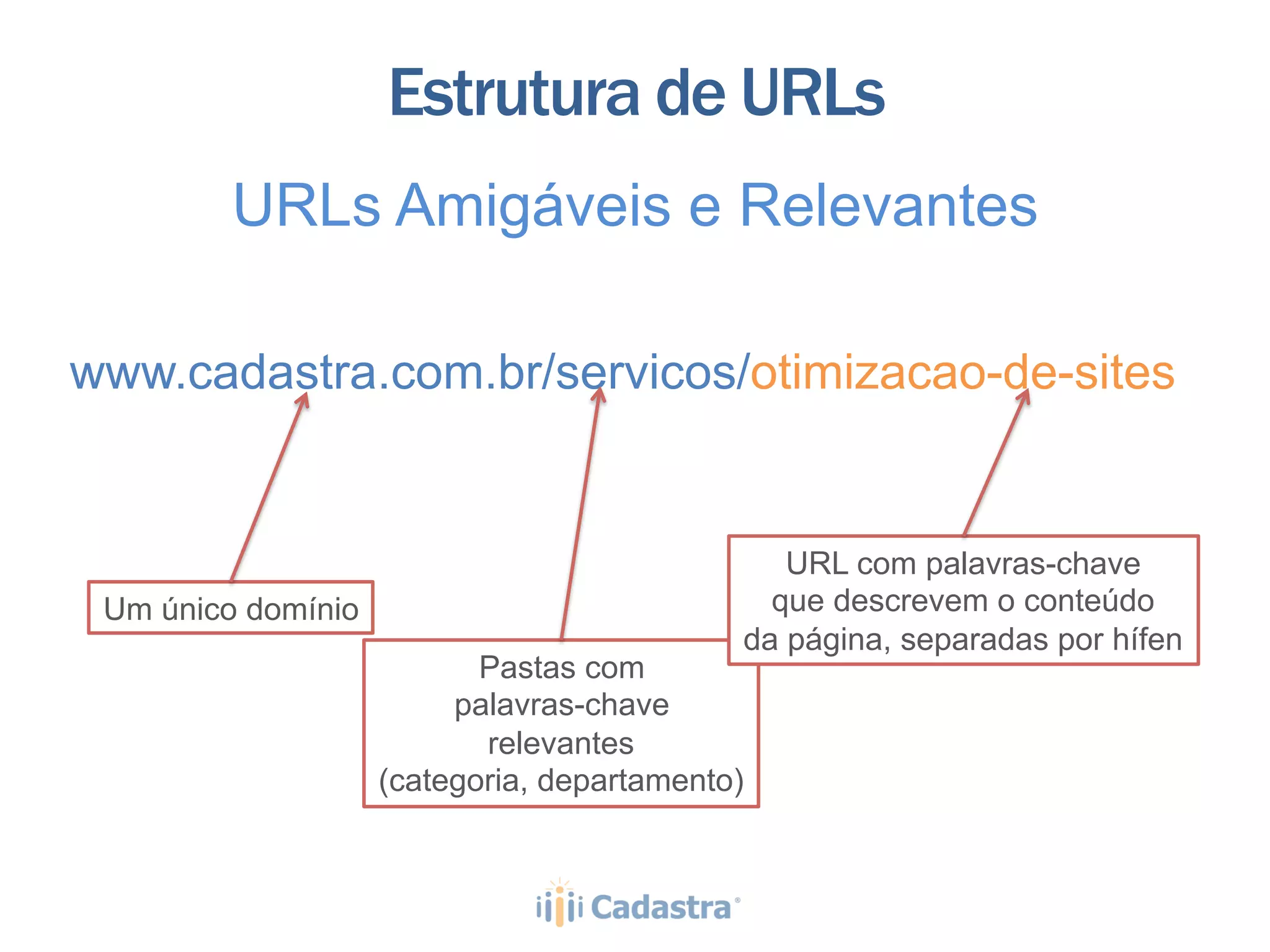 Estrutura de URLs

URLs Amigáveis e Relevantes

www.cadastra.com.br/servicos/otimizacao-de-sites

Um único domínio

Pastas com palavras-chave relevantes (categoria, departamento)

URL com palavras-chave que descrevem o conteúdo da página, separadas por hífen

Cadastra®